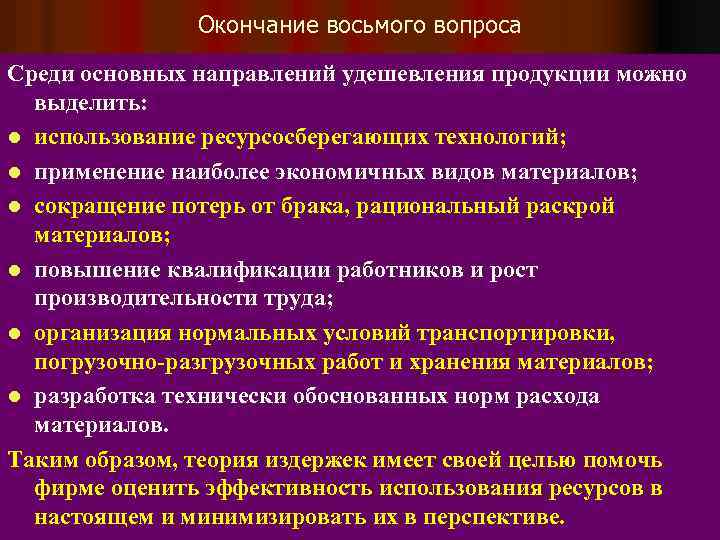 Окончание восьмого вопроса

Среди основных направлений удешевления продукции можно выделить:

- использование ресурсосберегающих технологий;
- применение наиболее экономичных видов материалов;
- сокращение потерь от брака, рациональный раскрой материалов;
- повышение квалификации работников и рост производительности труда;
- организация нормальных условий транспортировки, погрузочно-разгрузочных работ и хранения материалов;
- разработка технически обоснованных норм расхода материалов.

Таким образом, теория издержек имеет своей целью помочь фирме оценить эффективность использования ресурсов в настоящем и минимизировать их в перспективе.